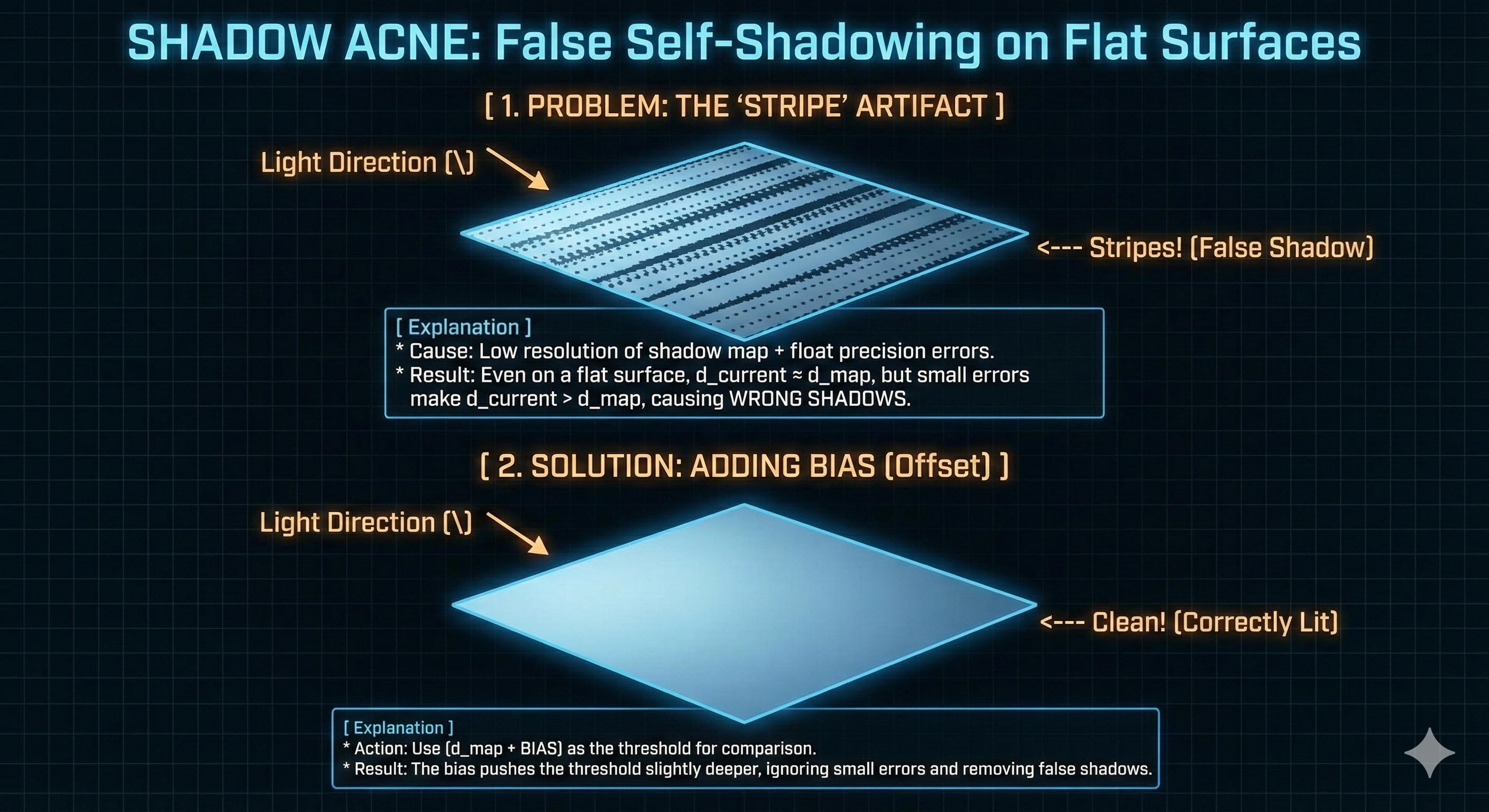 SHADOW ACNE: False Self-Shadowing on Flat Surfaces

[ 1. PROBLEM: THE 'STRIPE' ARTIFACT ]

Light Direction (\)

<--- Stripes! (False Shadow)

[ Explanation ]
* Cause: Low resolution of shadow map + float precision errors.
* Result: Even on a flat surface, d_current ≈ d_map, but small errors make d_current > d_map, causing WRONG SHADOWS.

[ 2. SOLUTION: ADDING BIAS (Offset) ]

Light Direction (\)

<--- Clean! (Correctly Lit)

[ Explanation ]
* Action: Use (d_map + BIAS) as the threshold for comparison.
* Result: The bias pushes the threshold slightly deeper, ignoring small errors and removing false shadows.